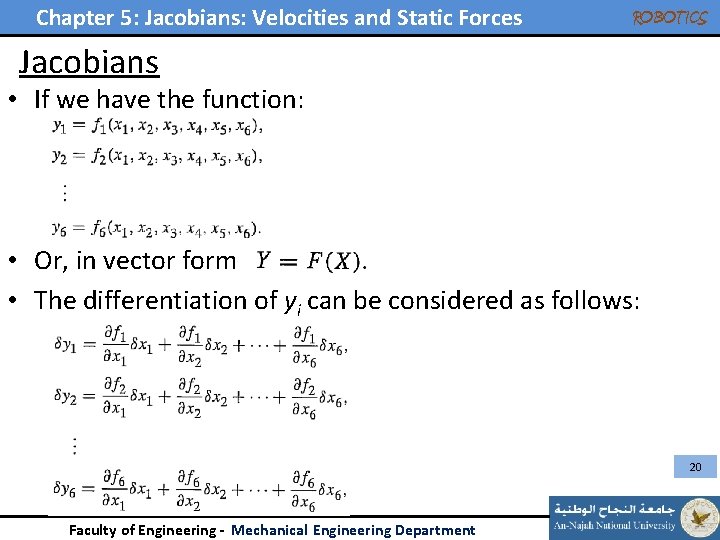 Chapter 5: Jacobians: Velocities and Static Forces ROBOTICS

Jacobians

• If we have the function:

$y_1 = f_1(x_1, x_2, x_3, x_4, x_5, x_6),$

$y_2 = f_2(x_1, x_2, x_3, x_4, x_5, x_6),$

$\vdots$

$y_6 = f_6(x_1, x_2, x_3, x_4, x_5, x_6).$

• Or, in vector form $Y = F(X)$.

• The differentiation of $y_i$ can be considered as follows:

$\delta y_1 = \frac{\partial f_1}{\partial x_1}\delta x_1 + \frac{\partial f_1}{\partial x_2}\delta x_2 + \cdots + \frac{\partial f_1}{\partial x_6}\delta x_6,$

$\delta y_2 = \frac{\partial f_2}{\partial x_1}\delta x_1 + \frac{\partial f_2}{\partial x_2}\delta x_2 + \cdots + \frac{\partial f_2}{\partial x_6}\delta x_6,$

$\vdots$

$\delta y_6 = \frac{\partial f_6}{\partial x_1}\delta x_1 + \frac{\partial f_6}{\partial x_2}\delta x_2 + \cdots + \frac{\partial f_6}{\partial x_6}\delta x_6,$

20

Faculty of Engineering - Mechanical Engineering Department

جامعة النجاح الوطنية
An-Najah National University